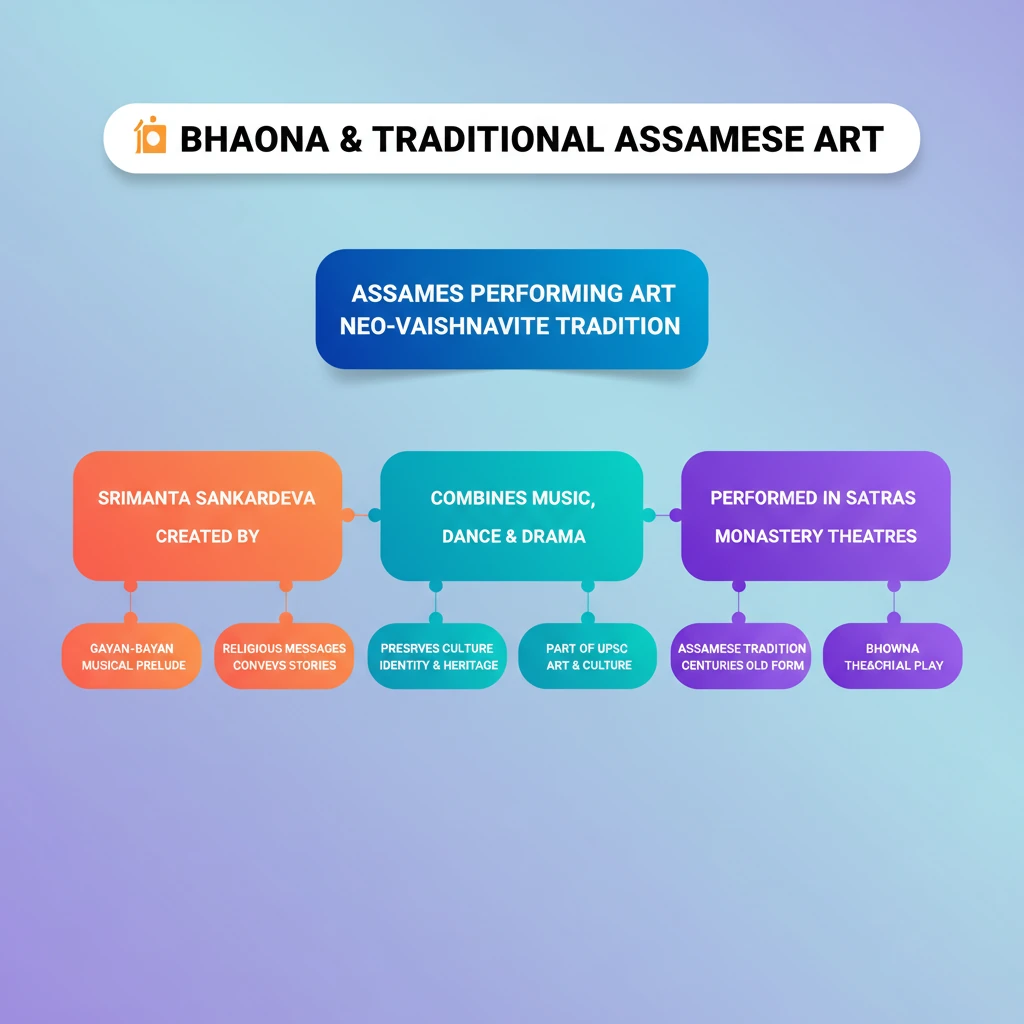 BHAONA & TRADITIONAL ASSAMESE ART

ASSAMES PERFORMING ART
NEO-VAISHNAVITE TRADITION

SRIMANTA SANKARDEVA
CREATED BY

COMBINES MUSIC,
DANCE & DRAMA

PERFORMED IN SATRAS
MONASTERY THEATRES

GAYAN-BAYAN
MUSICAL PRELUDE

RELIGIOUS MESSAGES
CONVEVS STORIES

PRESRVES CULTURE
IDENTITY & HERITAGE

PART OF UPSC
ART & CULTURE

ASSAMESE TRADITION
CENTURIES OLD FORM

BHOWNA
THEACRIAL PLAY